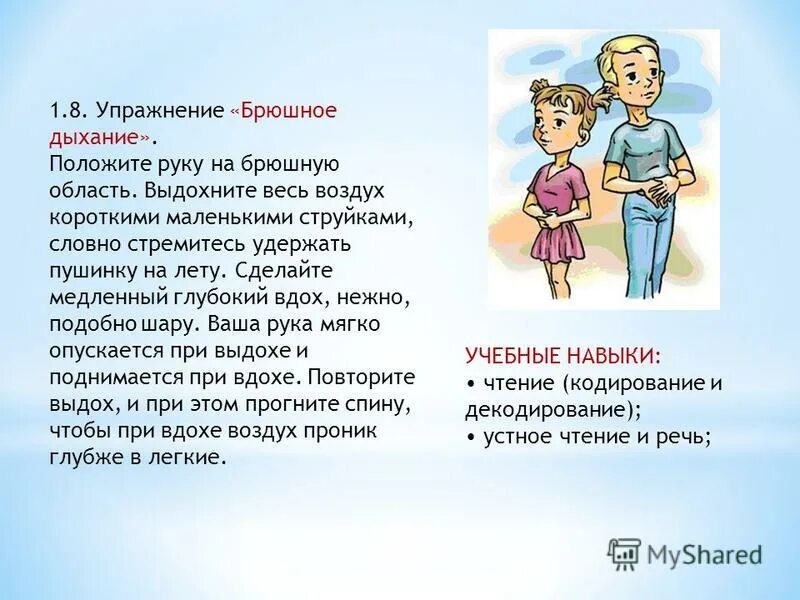 1.8. Упражнение «Брюшное дыхание».
Положите руку на брюшную область. Выдохните весь воздух короткими маленькими струйками, словно стремитесь удержать пушинку на лету. Сделайте медленный глубокий вдох, нежно, подобно шару. Ваша рука мягко опускается при выдохе и поднимается при вдохе. Повторите выдох, и при этом прогните спину, чтобы при вдохе воздух проник глубже в легкие.

УЧЕБНЫЕ НАВЫКИ:
• чтение (кодирование и декодирование);
• устное чтение и речь;

MyShared